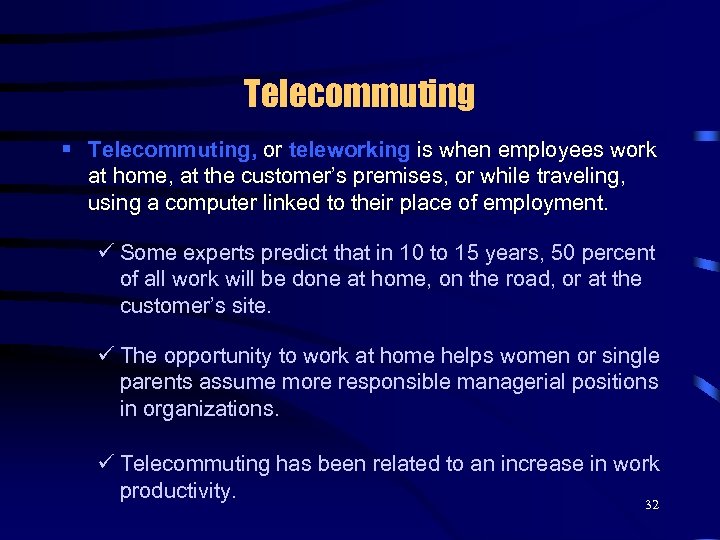 Telecommuting

▪ Telecommuting, or teleworking is when employees work at home, at the customer's premises, or while traveling, using a computer linked to their place of employment.

✓ Some experts predict that in 10 to 15 years, 50 percent of all work will be done at home, on the road, or at the customer's site.

✓ The opportunity to work at home helps women or single parents assume more responsible managerial positions in organizations.

✓ Telecommuting has been related to an increase in work productivity.

32